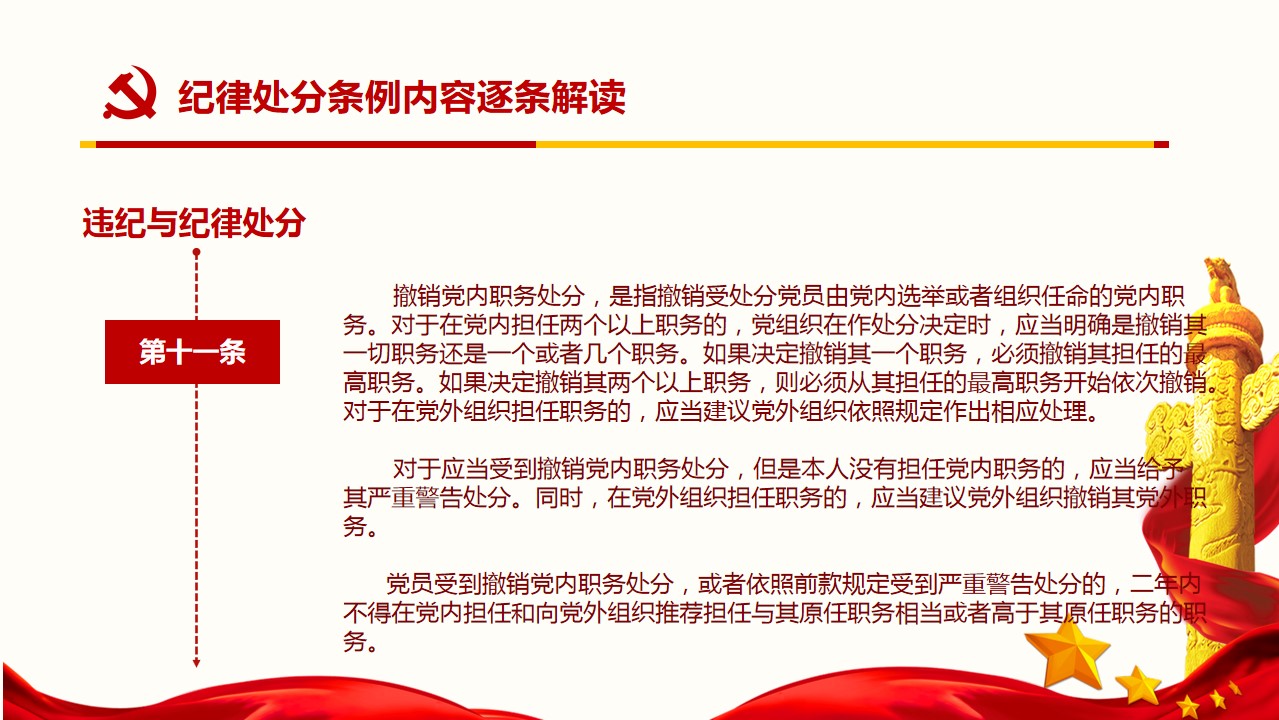 纪律处分条例内容逐条解读

违纪与纪律处分

第十一条

撤销党内职务处分，是指撤销受处分党员由党内选举或者组织任命的党内职务。对于在党内担任两个以上职务的，党组织在作处分决定时，应当明确是撤销其一切职务还是一个或者几个职务。如果决定撤销其一个职务，必须撤销其担任的最高职务。如果决定撤销其两个以上职务，则必须从其担任的最高职务开始依次撤销。对于在党外组织担任职务的，应当建议党外组织依照规定作出相应处理。

对于应当受到撤销党内职务处分，但是本人没有担任党内职务的，应当给予其严重警告处分。同时，在党外组织担任职务的，应当建议党外组织撤销其党外职务。

党员受到撤销党内职务处分，或者依照前款规定受到严重警告处分的，二年内不得在党内担任和向党外组织推荐担任与其原任职务相当或者高于其原任职务的职务。